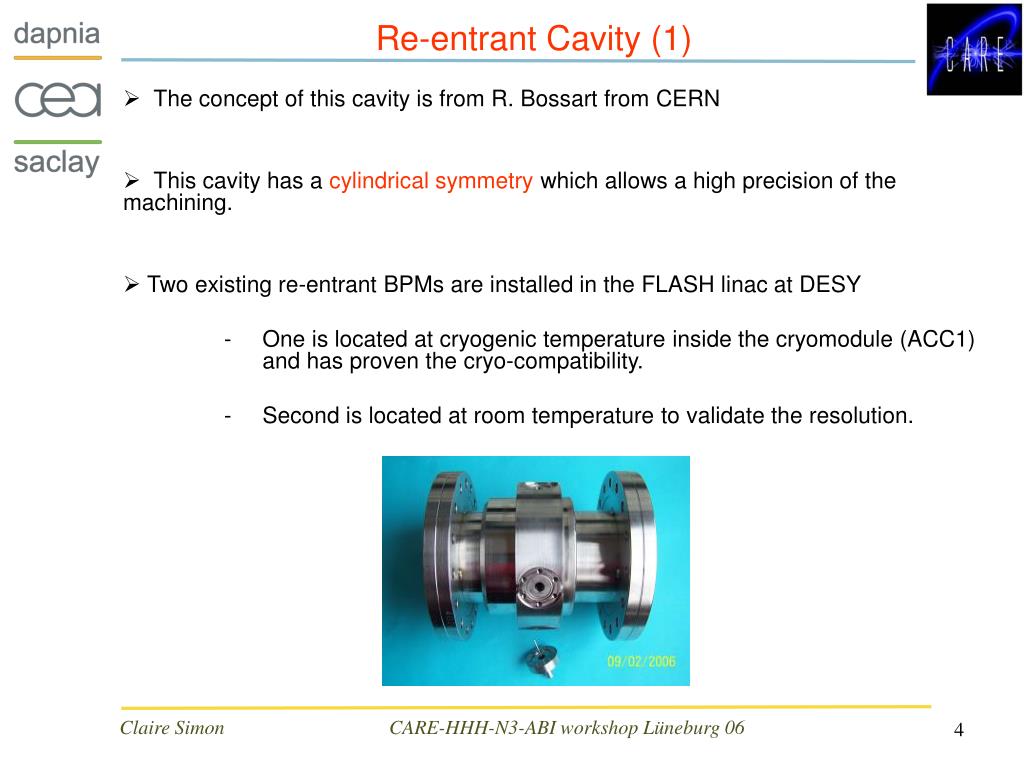 dapnia
cea
saclay

Re-entrant Cavity (1)

CARE

➢ The concept of this cavity is from R. Bossart from CERN

➢ This cavity has a cylindrical symmetry which allows a high precision of the machining.

➢ Two existing re-entrant BPMs are installed in the FLASH linac at DESY

- One is located at cryogenic temperature inside the cryomodule (ACC1) and has proven the cryo-compatibility.

- Second is located at room temperature to validate the resolution.

09/02/2006

Claire Simon CARE-HHH-N3-ABI workshop Lüneburg 06 4